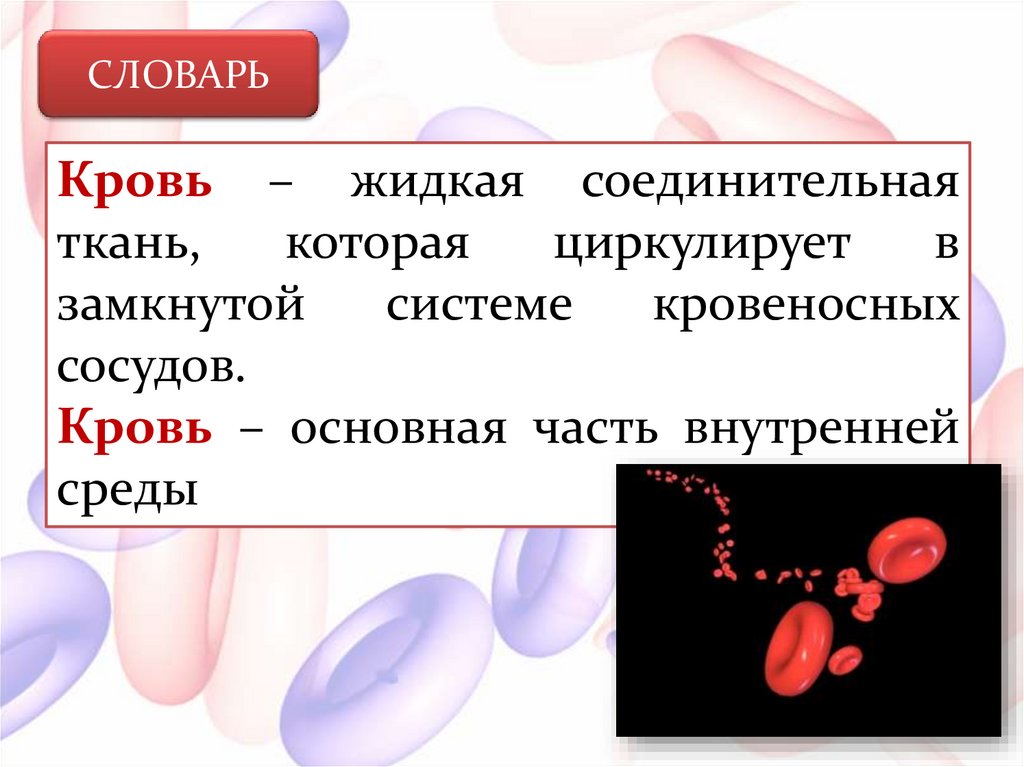 СЛОВАРЬ

Кровь – жидкая соединительная ткань, которая циркулирует в замкнутой системе кровеносных сосудов.

Кровь – основная часть внутренней среды